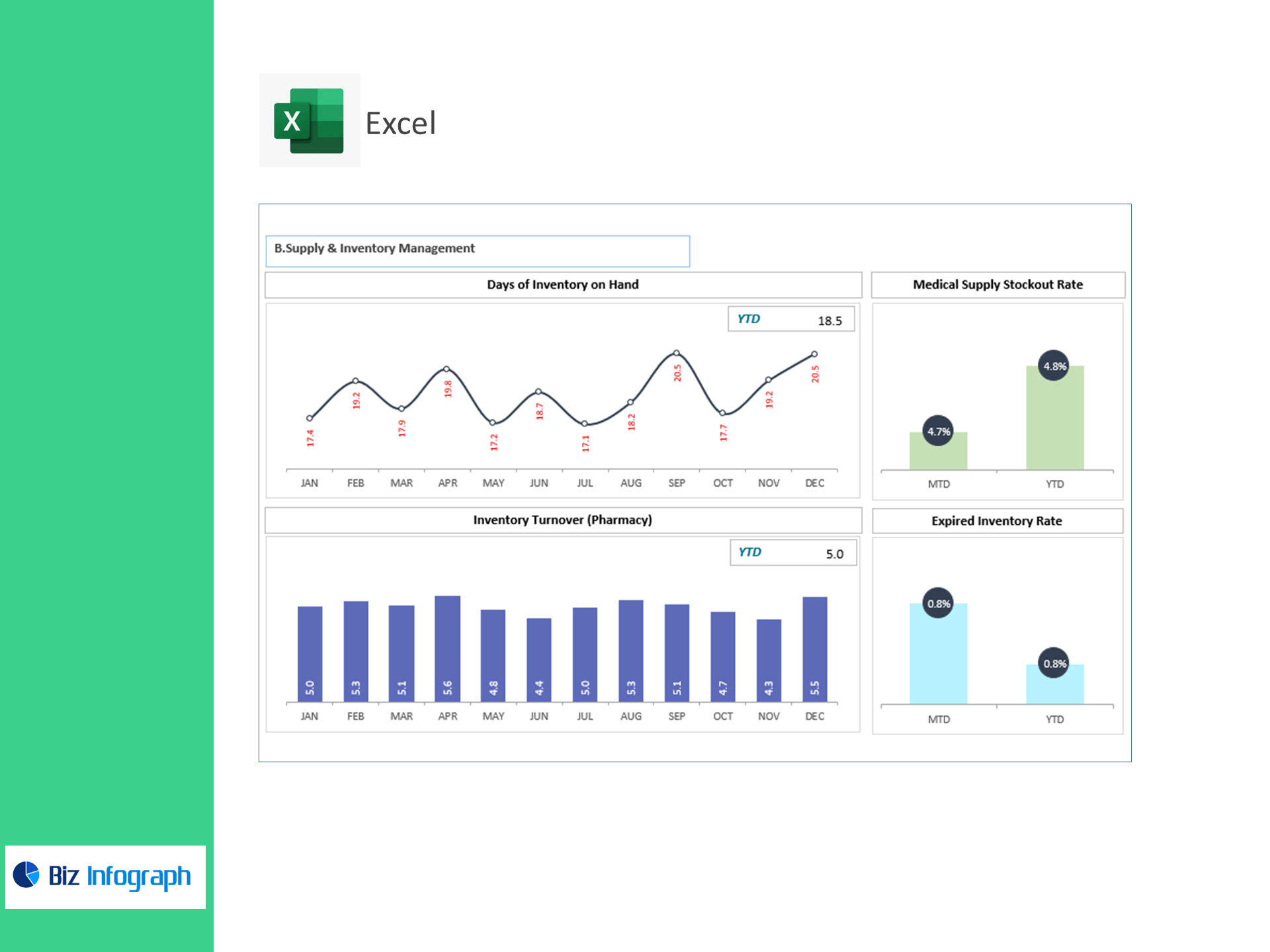 X Excel

B.Supply & Inventory Management

Days of Inventory on Hand

YTD 18.5

17.4 19.2 17.9 19.8 17.2 18.7 17.1 18.2 20.5 17.7 19.2 20.5

JAN FEB MAR APR MAY JUN JUL AUG SEP OCT NOV DEC

Medical Supply Stockout Rate

4.7% 4.8%

MTD YTD

Inventory Turnover (Pharmacy)

YTD 5.0

5.0 5.3 5.1 5.6 4.8 4.4 5.0 5.3 5.1 4.7 4.3 5.5

JAN FEB MAR APR MAY JUN JUL AUG SEP OCT NOV DEC

Expired Inventory Rate

0.8% 0.8%

MTD YTD

Biz Infograph